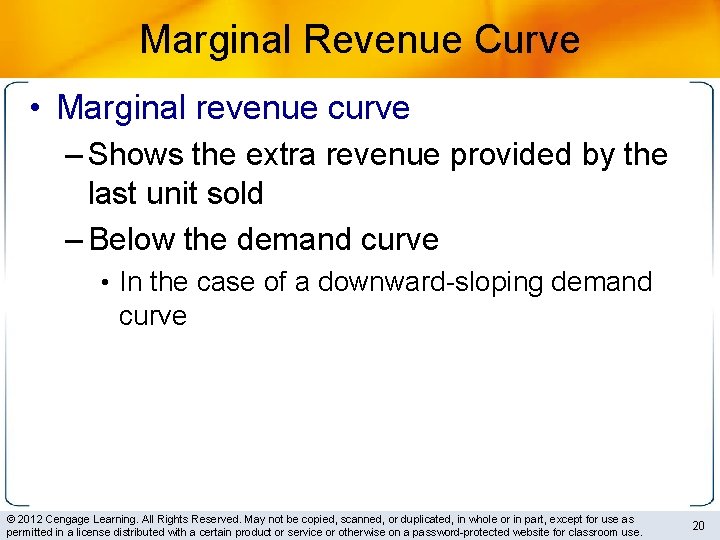 Marginal Revenue Curve

• Marginal revenue curve

– Shows the extra revenue provided by the last unit sold

– Below the demand curve

• In the case of a downward-sloping demand curve

© 2012 Cengage Learning. All Rights Reserved. May not be copied, scanned, or duplicated, in whole or in part, except for use as permitted in a license distributed with a certain product or service or otherwise on a password-protected website for classroom use.

20